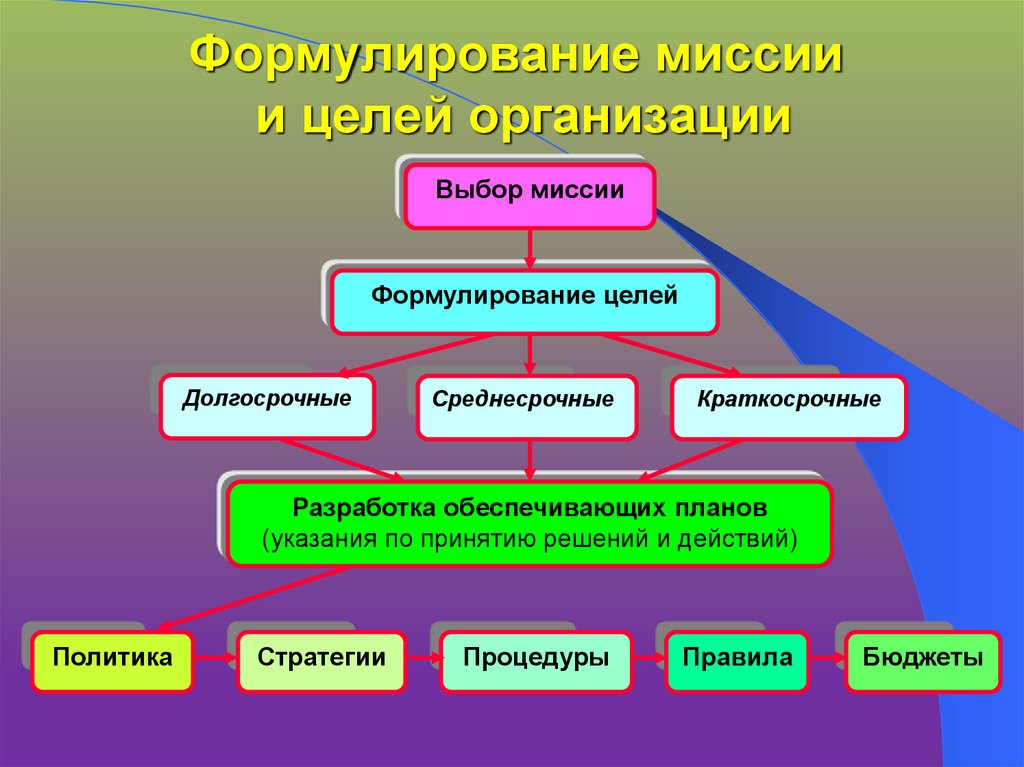 Формулирование миссии и целей организации

Выбор миссии

Формулирование целей

Долгосрочные

Среднесрочные

Краткосрочные

Разработка обеспечивающих планов (указания по принятию решений и действий)

Политика

Стратегии

Процедуры

Правила

Бюджеты